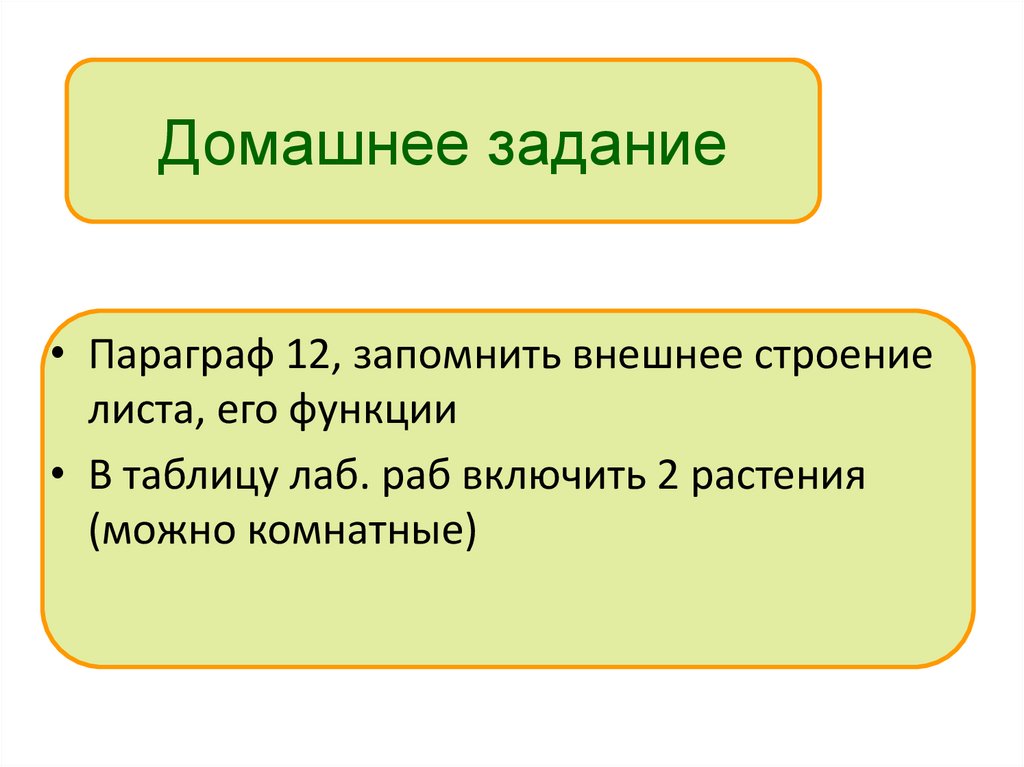 Домашнее задание

• Параграф 12, запомнить внешнее строение листа, его функции

• В таблицу лаб. раб включить 2 растения (можно комнатные)